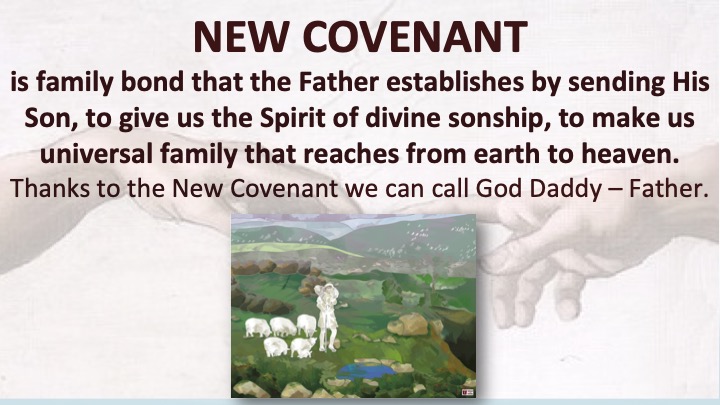 NEW COVENANT

is family bond that the Father establishes by sending His Son, to give us the Spirit of divine sonship, to make us universal family that reaches from earth to heaven.

Thanks to the New Covenant we can call God Daddy – Father.